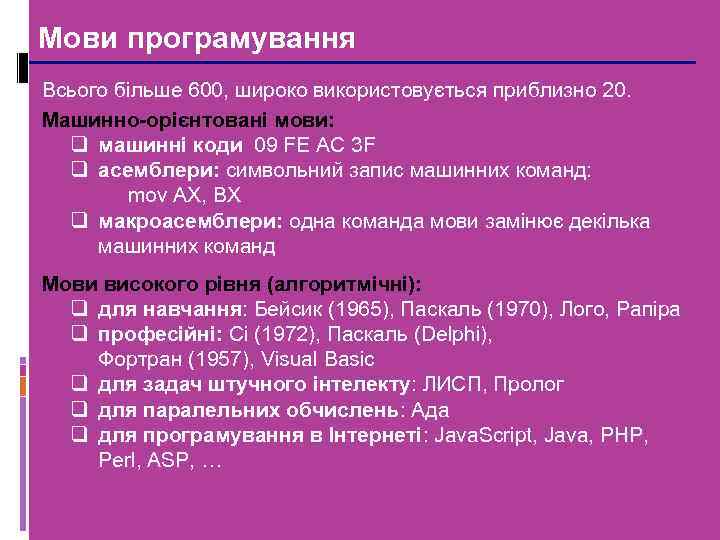 Мови програмування

Всього більше 600, широко використовується приблизно 20.

Машинно-орієнтовані мови:
❑ машинні коди 09 FE AC 3F
❑ асемблери: символьний запис машинних команд:
mov AX, BX
❑ макроасемблери: одна команда мови замінює декілька машинних команд

Мови високого рівня (алгоритмічні):
❑ для навчання: Бейсик (1965), Паскаль (1970), Лого, Рапіра
❑ професійні: Сі (1972), Паскаль (Delphi), Фортран (1957), Visual Basic
❑ для задач штучного інтелекту: ЛИСП, Пролог
❑ для паралельних обчислень: Ада
❑ для програмування в Інтернеті: JavaScript, Java, PHP, Perl, ASP, …